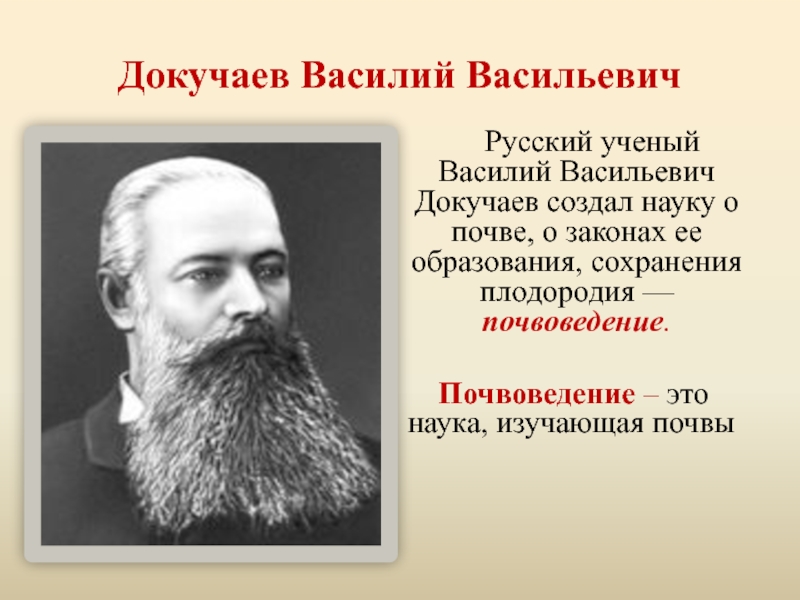 Докучаев Василий Васильевич

Русский ученый Василий Васильевич Докучаев создал науку о почве, о законах ее образования, сохранения плодородия — почвоведение.

Почвоведение – это наука, изучающая почвы